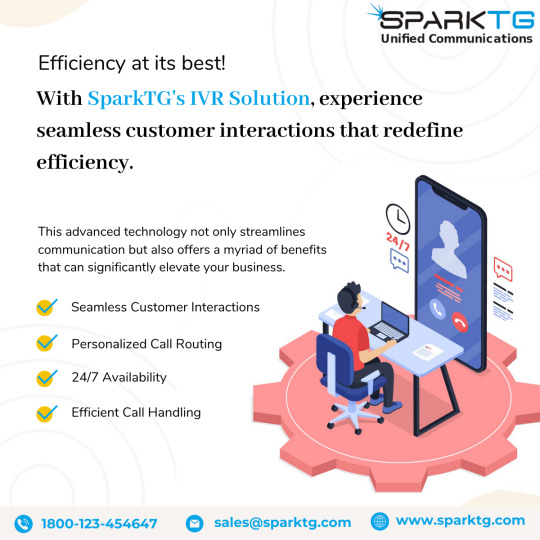 SPARKTG
Unified Communications

Efficiency at its best!

With SparkTG's IVR Solution, experience seamless customer interactions that redefine efficiency.

This advanced technology not only streamlines communication but also offers a myriad of benefits that can significantly elevate your business.

Seamless Customer Interactions

Personalized Call Routing

24/7 Availability

Efficient Call Handling

24/7

1800-123-454647 sales@sparktg.com www.sparktg.com